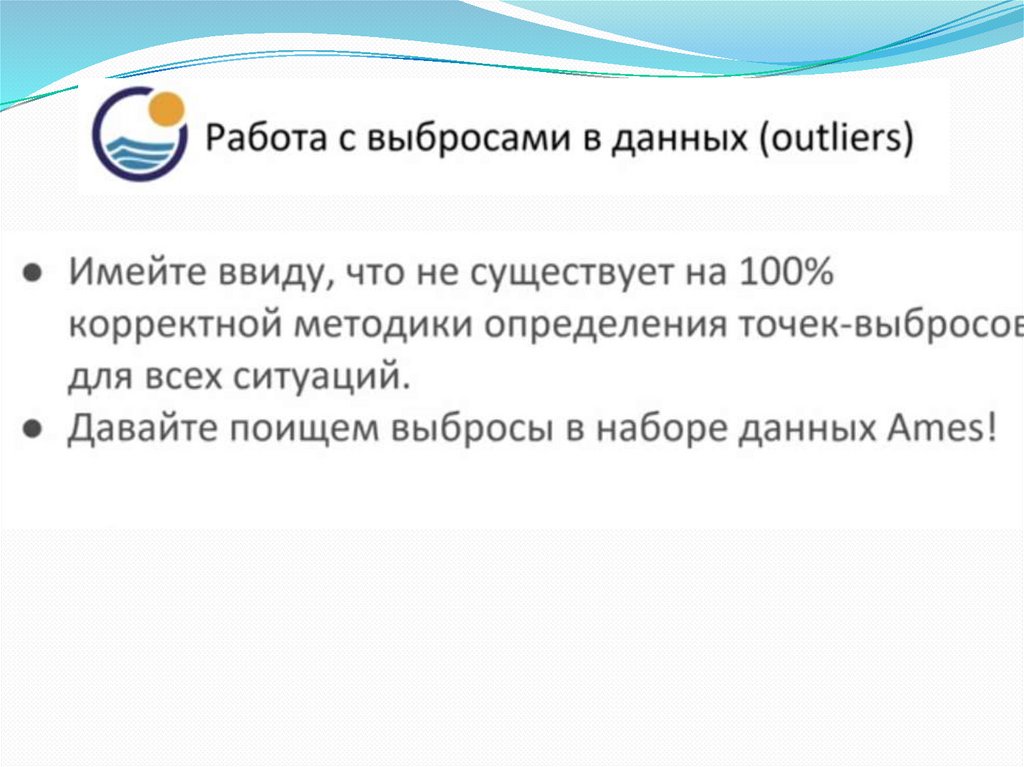 Работа с выбросами в данных (outliers)

● Имейте ввиду, что не существует на 100% корректной методики определения точек-выбросов для всех ситуаций.
● Давайте поищем выбросы в наборе данных Ames!